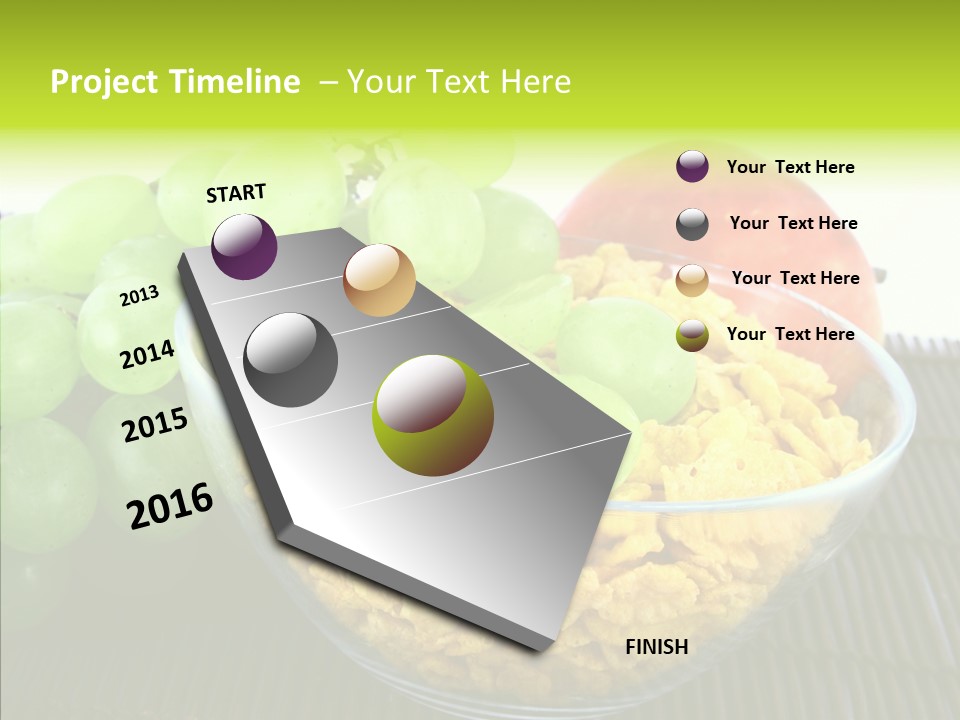 Project Timeline – Your Text Here

START

2013

2014

2015

2016

FINISH

Your Text Here

Your Text Here

Your Text Here

Your Text Here